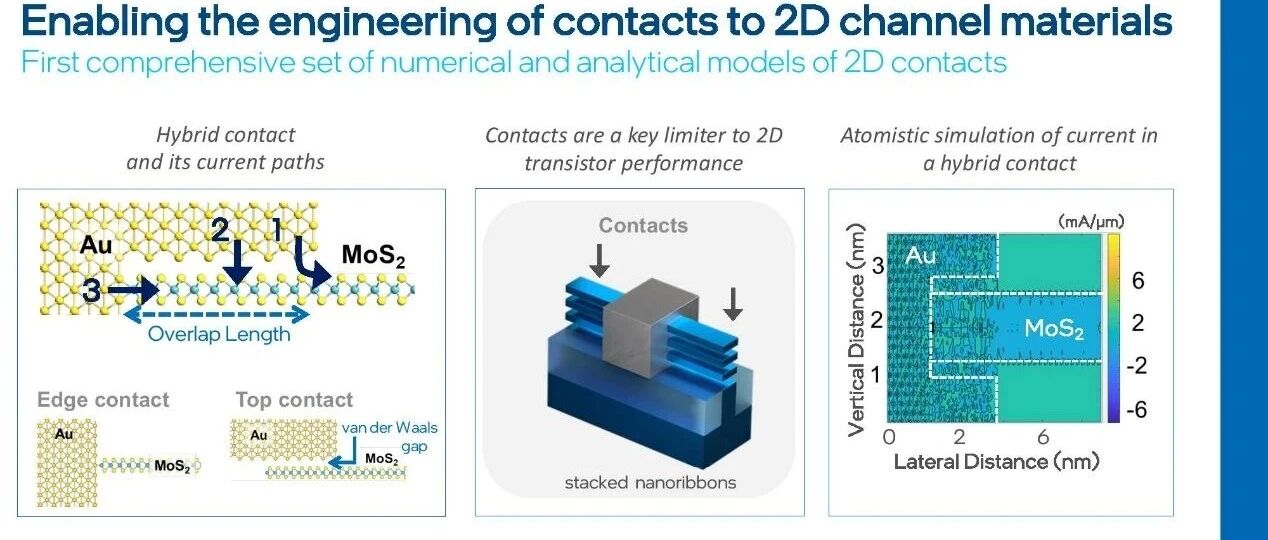 Enabling the engineering of contacts to 2D channel materials
First comprehensive set of numerical and analytical models of 2D contacts

Hybrid contact and its current paths

Au
2
1
$MoS_2$
3
Overlap Length

Edge contact
Au
$MoS_2$

Top contact
Au
van der Waals gap
$MoS_2$

Contacts are a key limiter to 2D transistor performance

Contacts
stacked nanoribbons

Atomistic simulation of current in a hybrid contact

(mA/μm)
Au
$MoS_2$
Vertical Distance (nm)
3
2
1
0
2
6
Lateral Distance (nm)
6
2
-2
-6